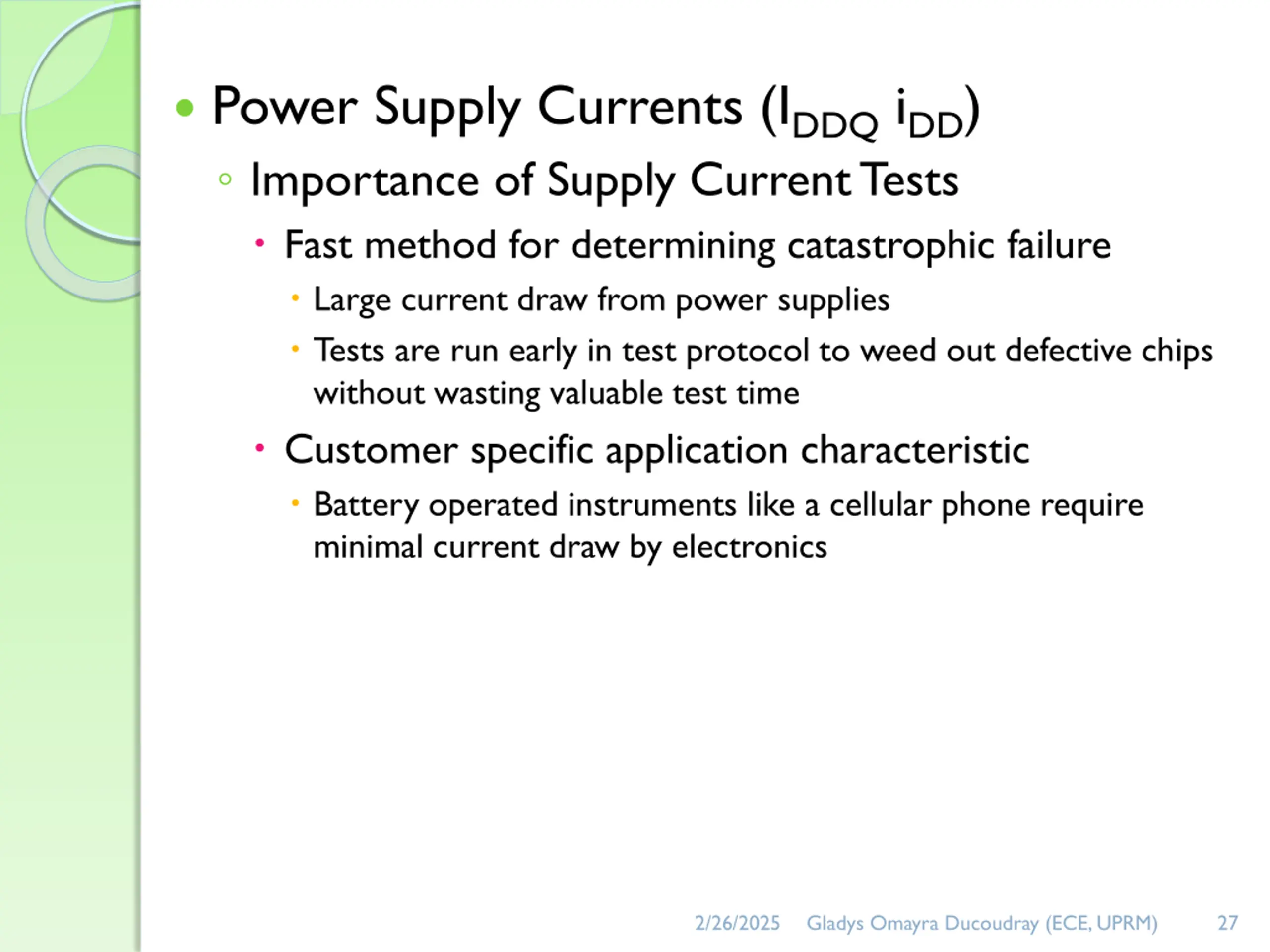 • Power Supply Currents ($I_{DDQ}$ $i_{DD}$)

◦ Importance of Supply Current Tests

• Fast method for determining catastrophic failure

• Large current draw from power supplies

• Tests are run early in test protocol to weed out defective chips without wasting valuable test time

• Customer specific application characteristic

• Battery operated instruments like a cellular phone require minimal current draw by electronics

2/26/2025 Gladys Omayra Ducoudray (ECE, UPRM) 27